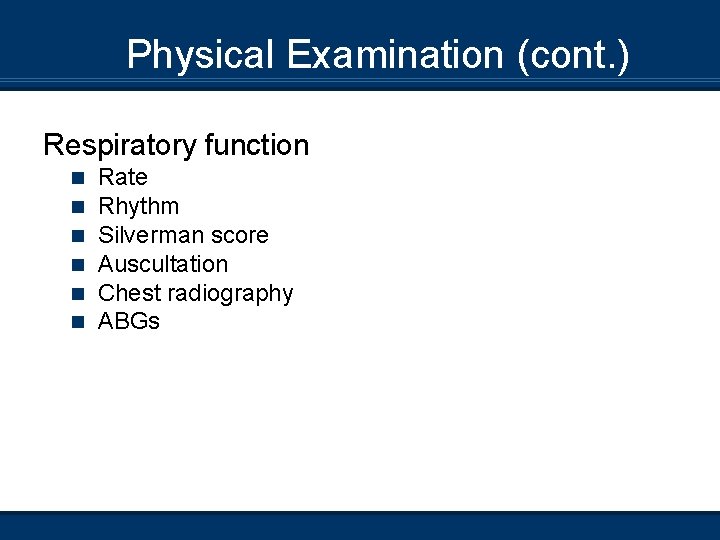 Physical Examination (cont.)

Respiratory function

- Rate
- Rhythm
- Silverman score
- Auscultation
- Chest radiography
- ABGs